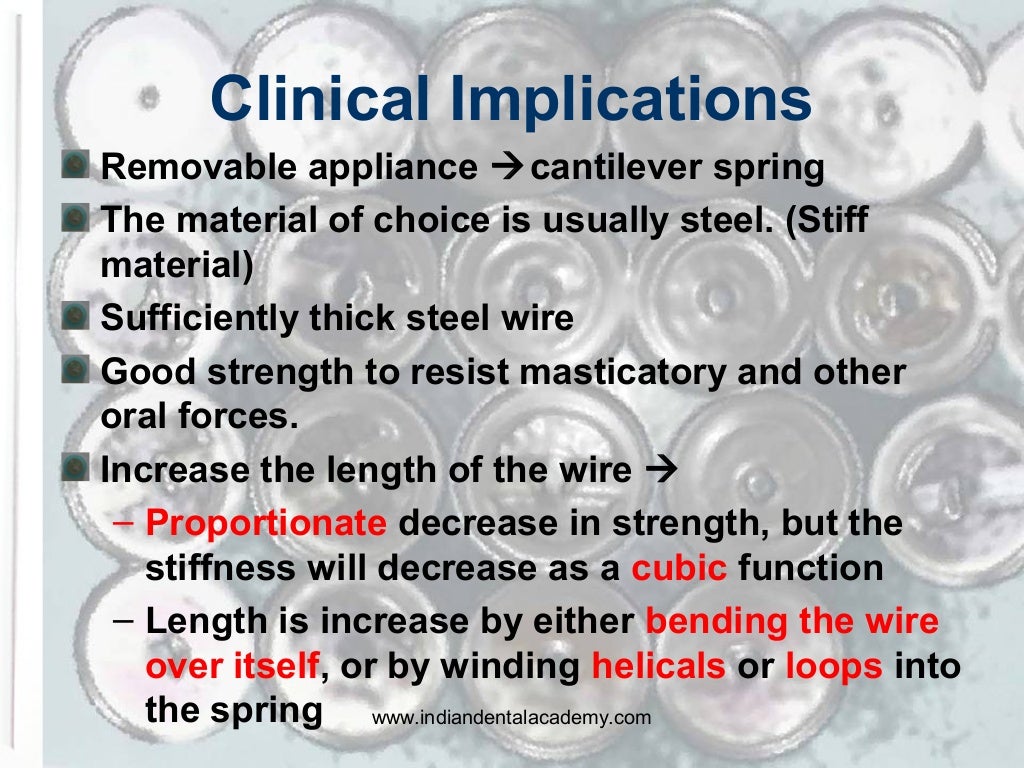 Clinical Implications

Removable appliance → cantilever spring

The material of choice is usually steel. (Stiff material)

Sufficiently thick steel wire

Good strength to resist masticatory and other oral forces.

Increase the length of the wire →

– Proportionate decrease in strength, but the stiffness will decrease as a cubic function

– Length is increase by either bending the wire over itself, or by winding helicals or loops into the spring

www.indiandentalacademy.com